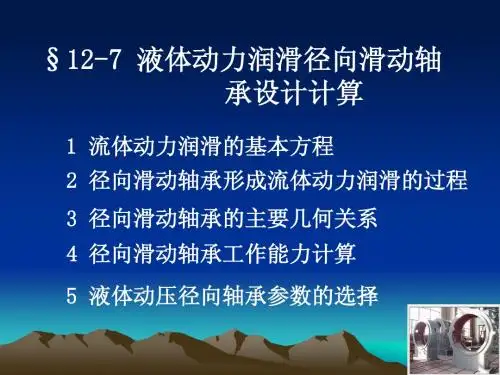 §12-7 液体动力润滑径向滑动轴承设计计算

1 流体动力润滑的基本方程

2 径向滑动轴承形成流体动力润滑的过程

3 径向滑动轴承的主要几何关系

4 径向滑动轴承工作能力计算

5 液体动压径向轴承参数的选择